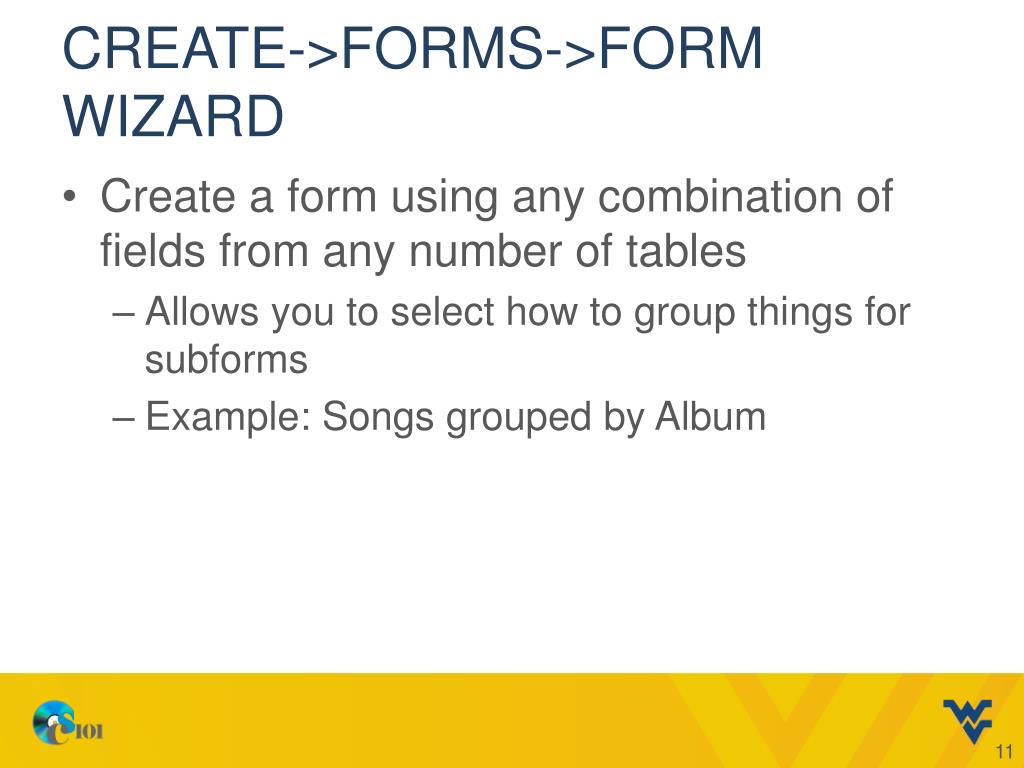 CREATE->FORMS->FORM WIZARD

• Create a form using any combination of fields from any number of tables
– Allows you to select how to group things for subforms
– Example: Songs grouped by Album

CS101

11